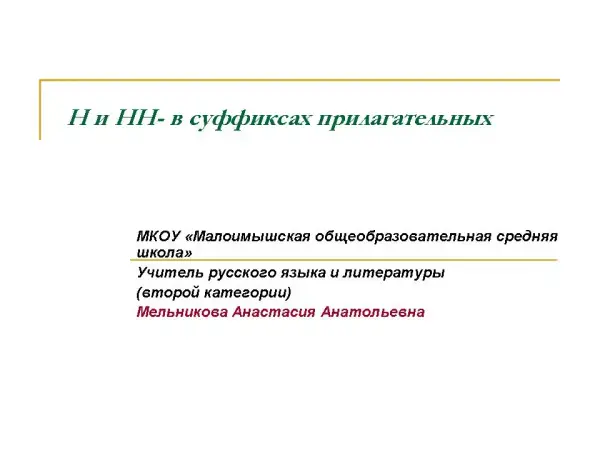 Н и НН- в суффиксах прилагательных

МКОУ «Малоимышская общеобразовательная средняя школа»

Учитель русского языка и литературы

(второй категории)

Мельникова Анастасия Анатольевна